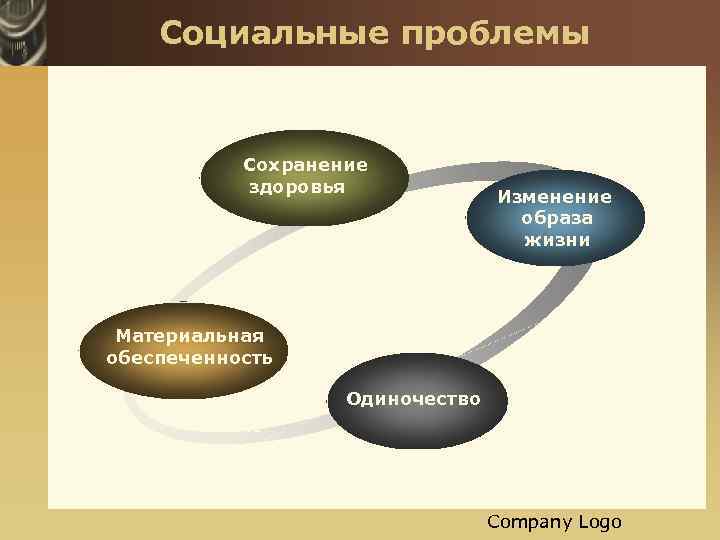 Социальные проблемы

Сохранение здоровья

Изменение образа жизни

Материальная обеспеченность

Одиночество

Company Logo